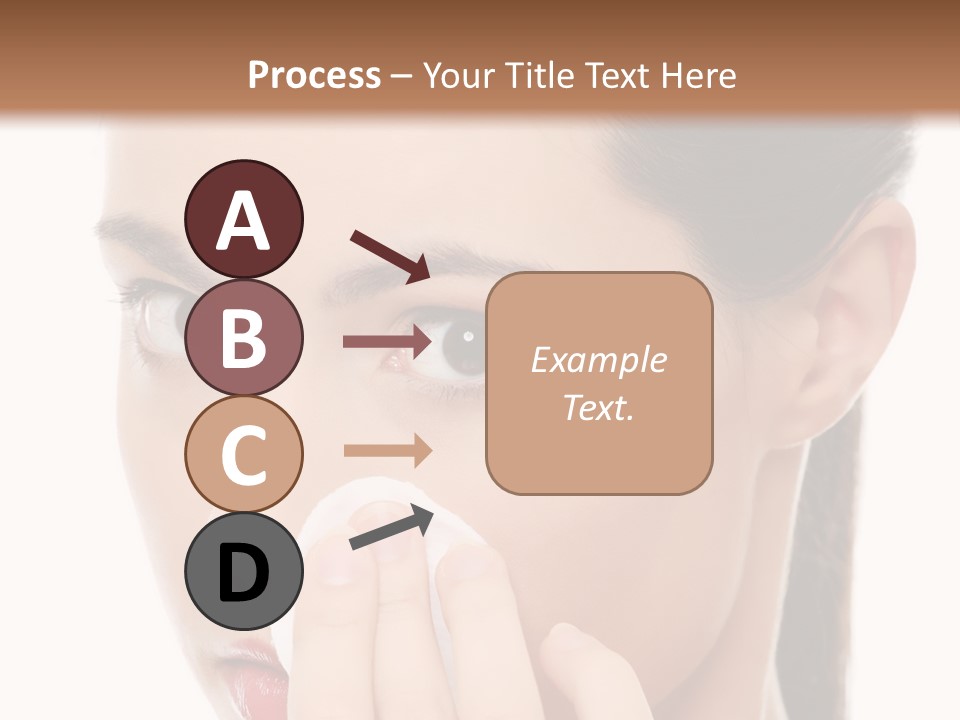 Process – Your Title Text Here

A

B

C

D

Example Text.